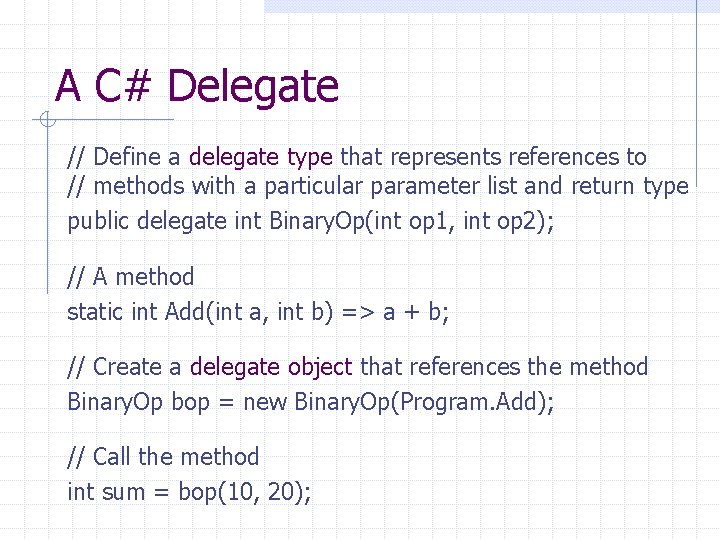 A C# Delegate

// Define a delegate type that represents references to
// methods with a particular parameter list and return type
public delegate int BinaryOp(int op1, int op2);

// A method
static int Add(int a, int b) => a + b;

// Create a delegate object that references the method
BinaryOp bop = new BinaryOp(Program.Add);

// Call the method
int sum = bop(10, 20);